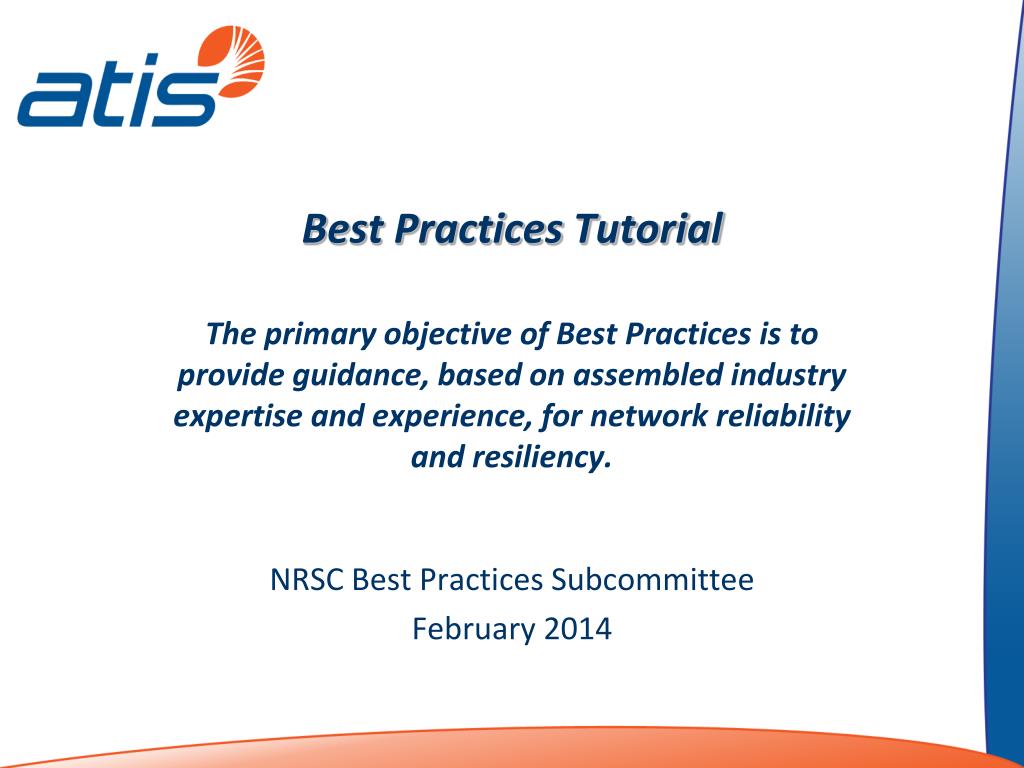 atis

Best Practices Tutorial

The primary objective of Best Practices is to provide guidance, based on assembled industry expertise and experience, for network reliability and resiliency.

NRSC Best Practices Subcommittee
February 2014